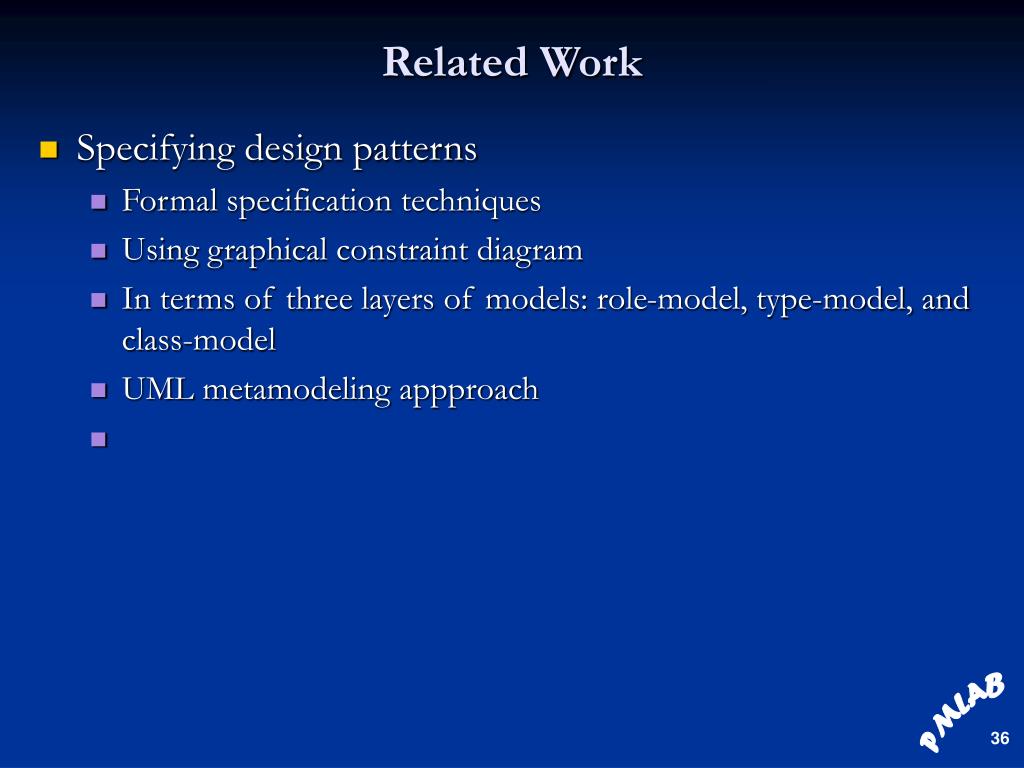 Related Work

Specifying design patterns

Formal specification techniques

Using graphical constraint diagram

In terms of three layers of models: role-model, type-model, and class-model

UML metamodeling appproach

PMLAB

36